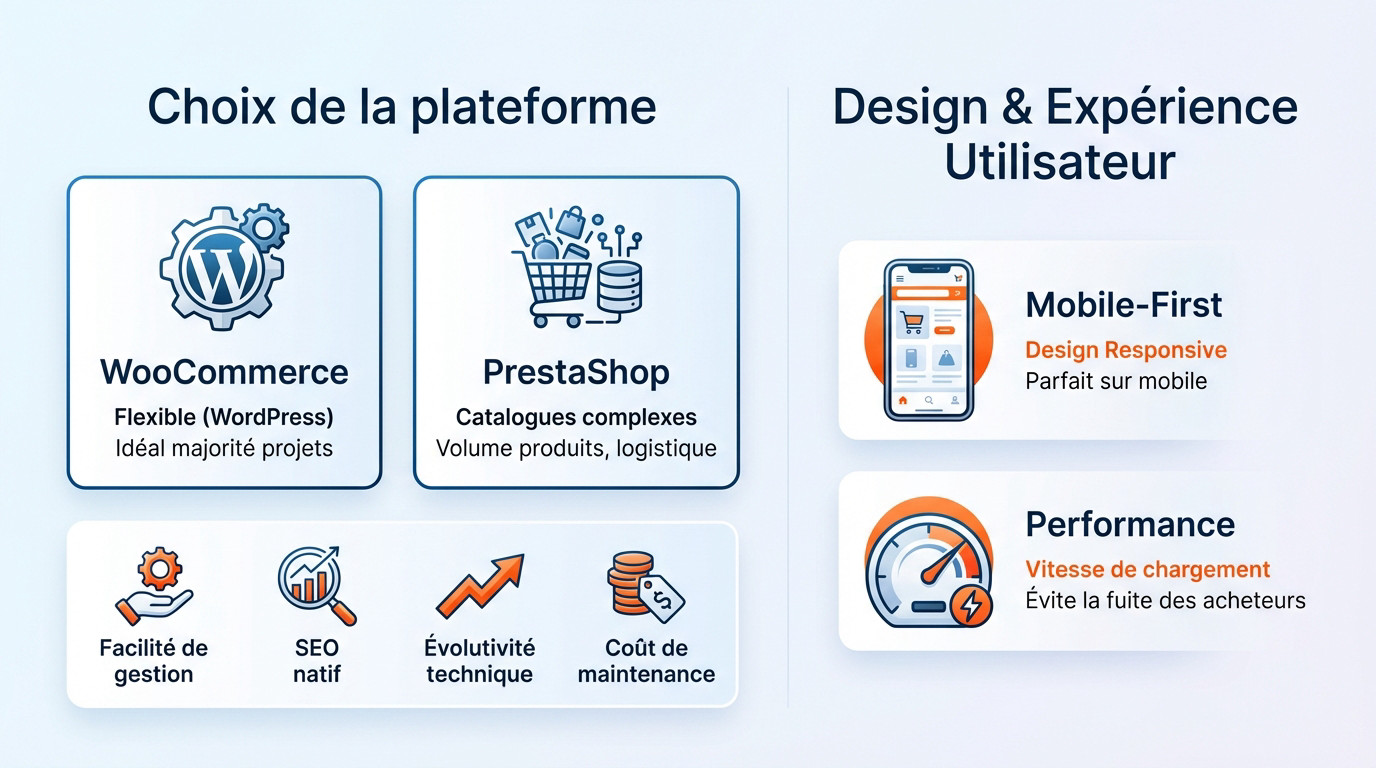 Choix de la plateforme

WooCommerce
Flexible (WordPress)
Idéal majorité projets

PrestaShop
Catalogues complexes
Volume produits, logistique

Facilité de gestion

SEO natif

Évolutivité technique

Coût de maintenance

Design & Expérience Utilisateur

Mobile-First
Design Responsive
Parfait sur mobile

Performance
Vitesse de chargement
Évite la fuite des acheteurs